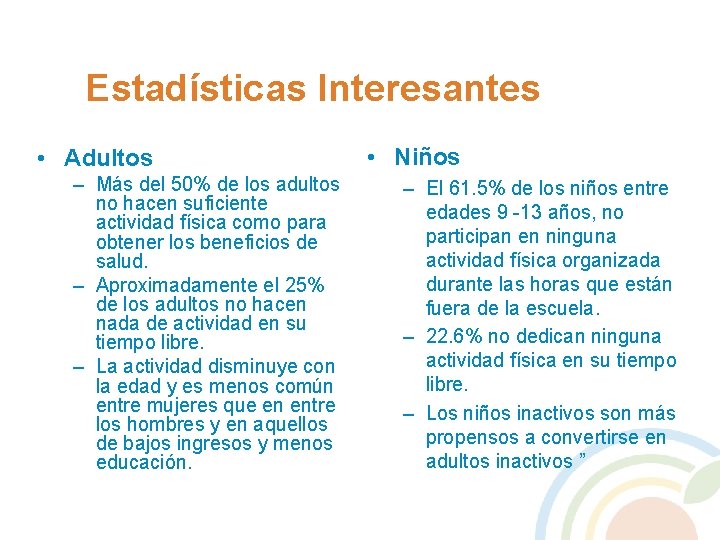 Estadísticas Interesantes

• Adultos
– Más del 50% de los adultos no hacen suficiente actividad física como para obtener los beneficios de salud.
– Aproximadamente el 25% de los adultos no hacen nada de actividad en su tiempo libre.
– La actividad disminuye con la edad y es menos común entre mujeres que en entre los hombres y en aquellos de bajos ingresos y menos educación.

• Niños
– El 61.5% de los niños entre edades 9 -13 años, no participan en ninguna actividad física organizada durante las horas que están fuera de la escuela.
– 22.6% no dedican ninguna actividad física en su tiempo libre.
– Los niños inactivos son más propensos a convertirse en adultos inactivos ”